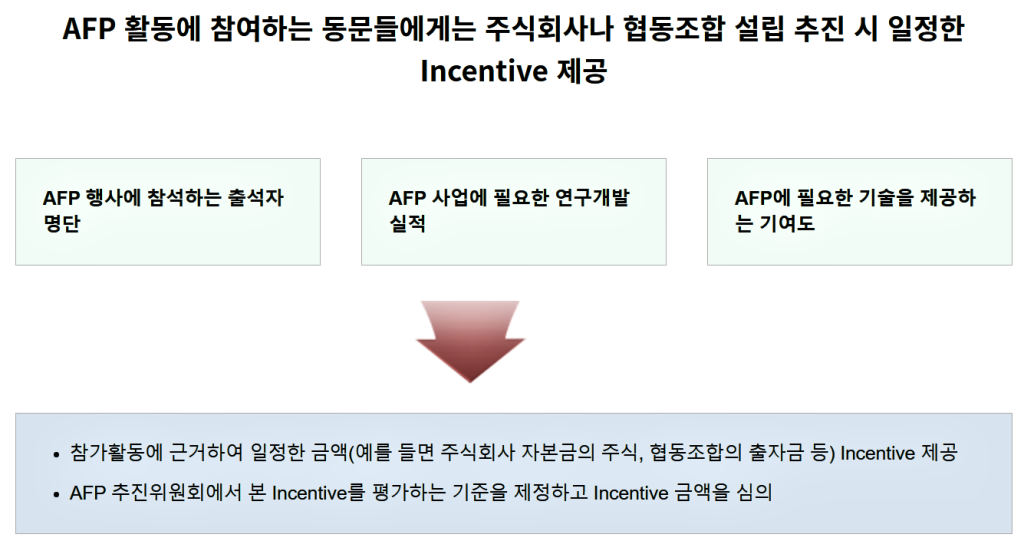 AFP 활동에 참여하는 동문들에게는 주식회사나 협동조합 설립 추진 시 일정한 Incentive 제공

AFP 행사에 참석하는 출석자 명단

AFP 사업에 필요한 연구개발 실적

AFP에 필요한 기술을 제공하는 기여도

• 참가활동에 근거하여 일정한 금액(예를 들면 주식회사 자본금의 주식, 협동조합의 출자금 등) Incentive 제공
• AFP 추진위원회에서 본 Incentive를 평가하는 기준을 제정하고 Incentive 금액을 심의